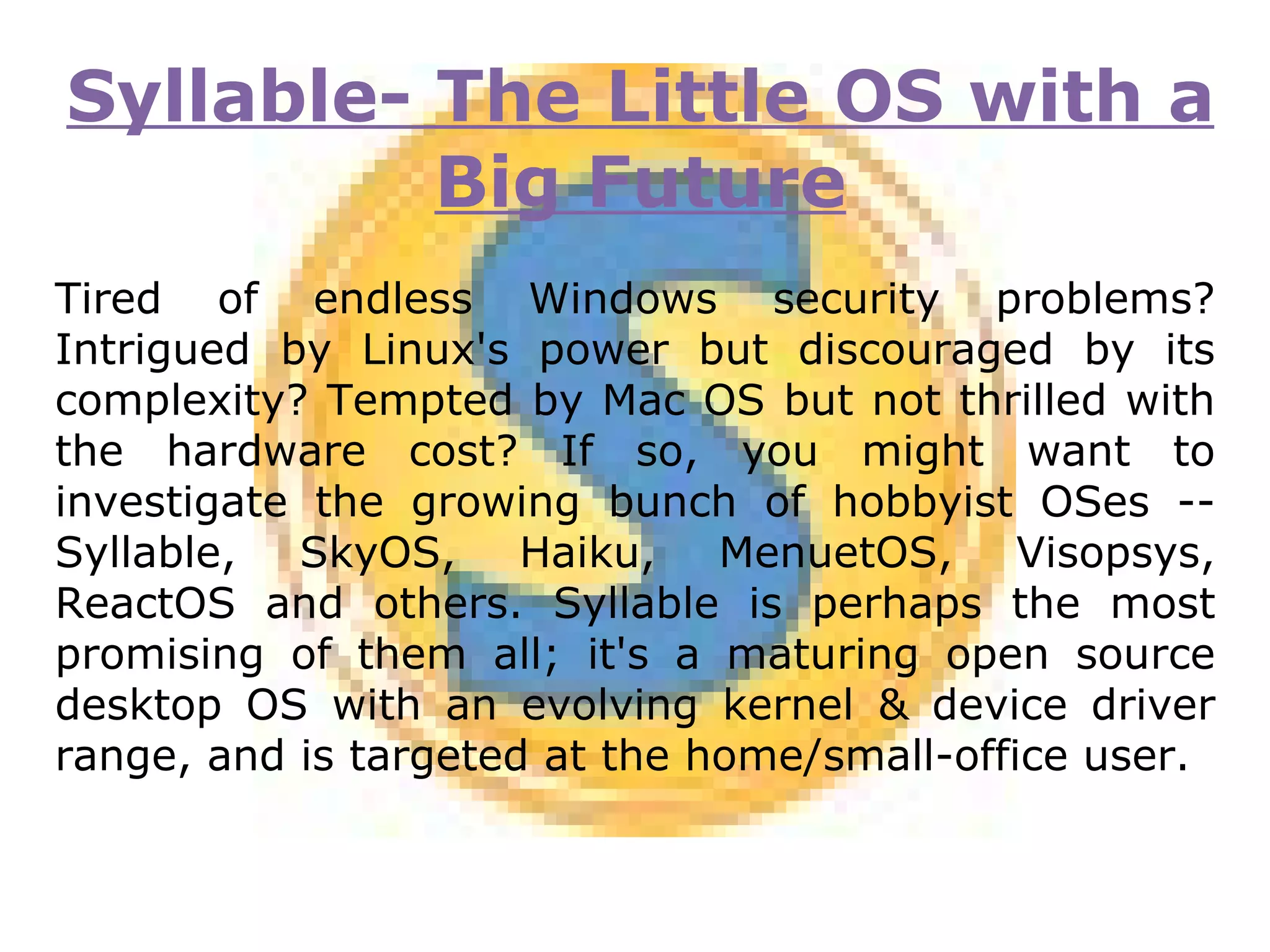 Syllable- The Little OS with a Big Future

Tired of endless Windows security problems? Intrigued by Linux's power but discouraged by its complexity? Tempted by Mac OS but not thrilled with the hardware cost? If so, you might want to investigate the growing bunch of hobbyist OSes -- Syllable, SkyOS, Haiku, MenuetOS, Visopsys, ReactOS and others. Syllable is perhaps the most promising of them all; it's a maturing open source desktop OS with an evolving kernel & device driver range, and is targeted at the home/small-office user.